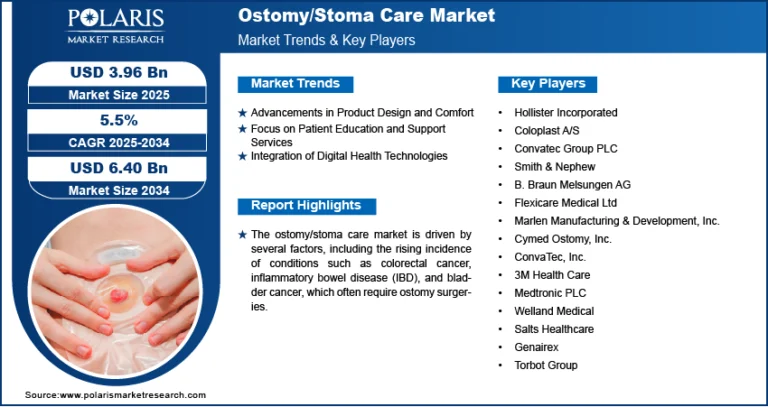 POLARIS
MARKET RESEARCH

Ostomy/Stoma Care Market
Market Trends & Key Players

USD 3.96 Bn
Market Size 2025

5.5%
CAGR 2025-2034

USD 6.40 Bn
Market Size 2034

Market Trends

★ Advancements in Product Design and Comfort
★ Focus on Patient Education and Support Services
★ Integration of Digital Health Technologies

Report Highlights

★ The ostomy/stoma care market is driven by several factors, including the rising incidence of conditions such as colorectal cancer, inflammatory bowel disease (IBD), and bladder cancer, which often require ostomy surgeries.

Key Players

• Hollister Incorporated
• Coloplast A/S
• Convatec Group PLC
• Smith & Nephew
• B. Braun Melsungen AG
• Flexicare Medical Ltd
• Marlen Manufacturing & Development, Inc.
• Cymed Ostomy, Inc.
• ConvaTec, Inc.
• 3M Health Care
• Medtronic PLC
• Welland Medical
• Salts Healthcare
• Genairex
• Torbot Group

Source:www.polarismarketresearch.com